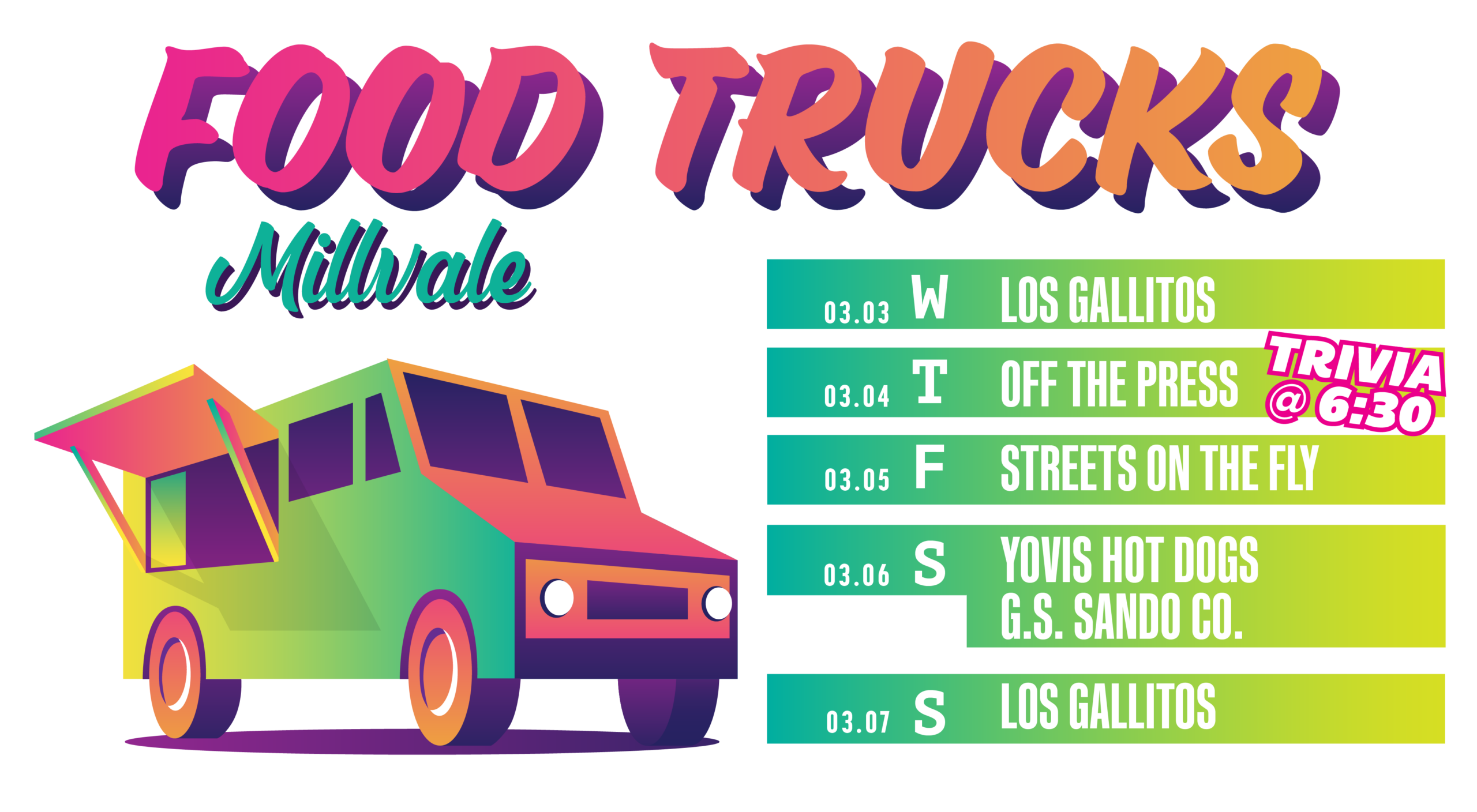 FOOD TRUCKS

Millvale

03.03 W LOS GALLITOS

03.04 T OFF THE PRESS TRIVIA @ 6:30

03.05 F STREETS ON THE FLY

03.06 S YOVIS HOT DOGS G.S. SANDO CO.

03.07 S LOS GALLITOS